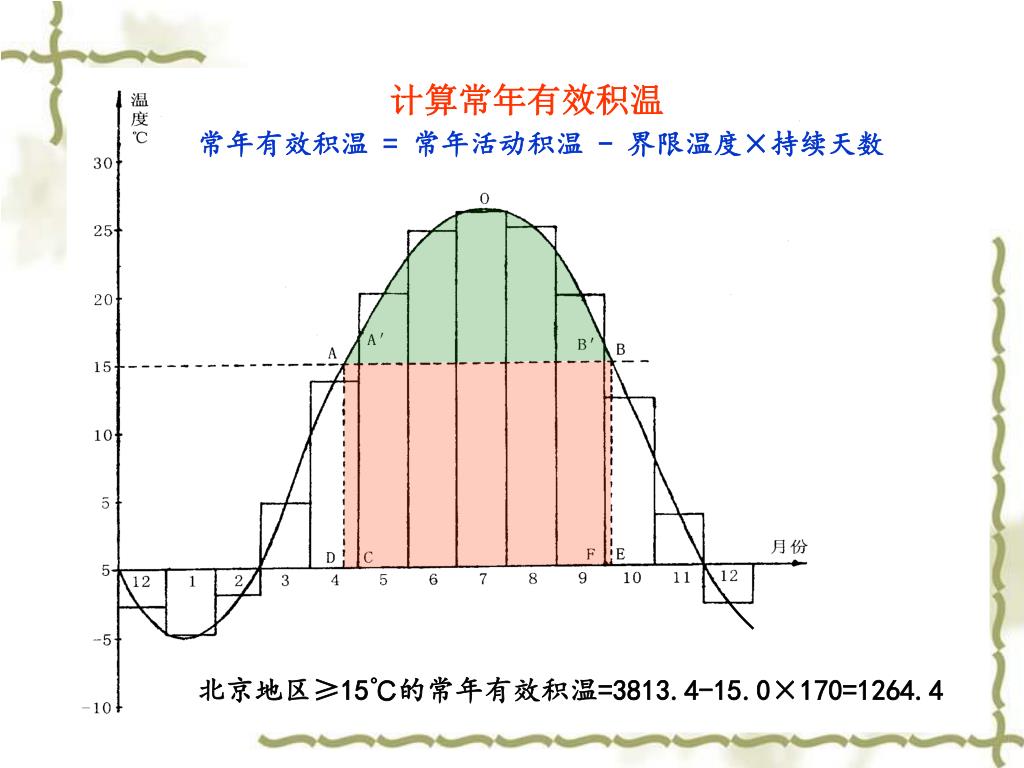 计算常年有效积温

常年有效积温 = 常年活动积温 - 界限温度×持续天数

温度 ℃

30
25
20
15
10
5
5
-5
-10

O
A
A′
B′
B
D
C
F
E
月份

12
1
2
3
4
5
6
7
8
9
10
11
12

北京地区≥15℃的常年有效积温=3813.4-15.0×170=1264.4